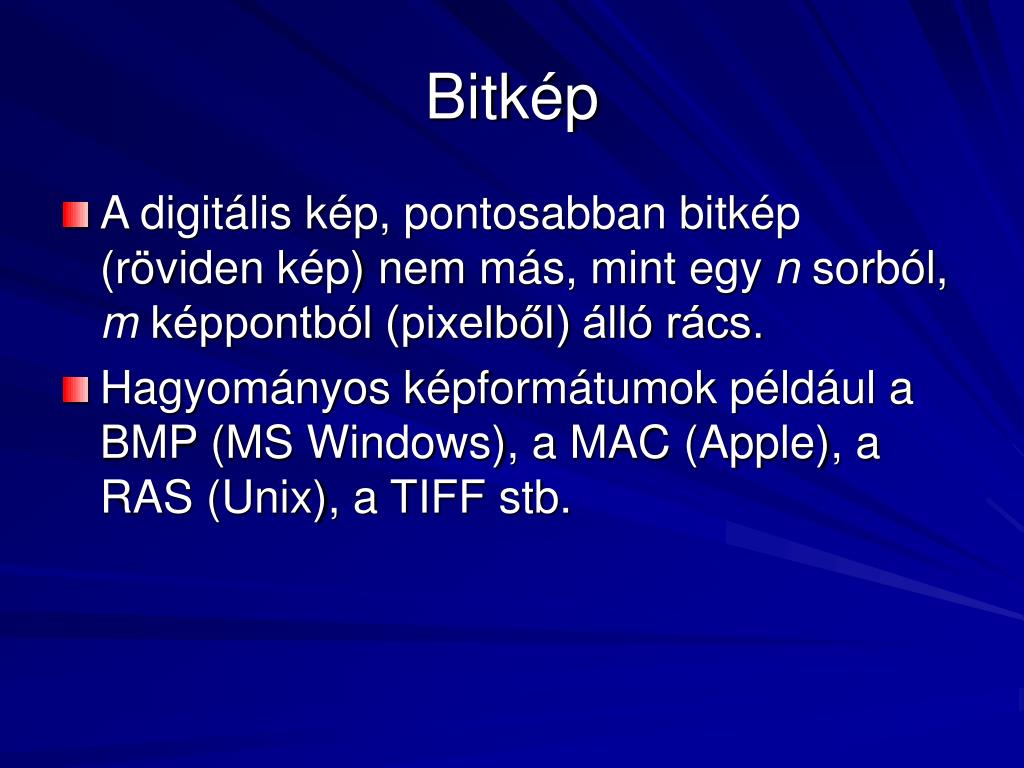 Bitkép

A digitális kép, pontosabban bitkép (röviden kép) nem más, mint egy $n$ sorból, $m$ képpontból (pixelből) álló rács.

Hagyományos képformátumok például a BMP (MS Windows), a MAC (Apple), a RAS (Unix), a TIFF stb.